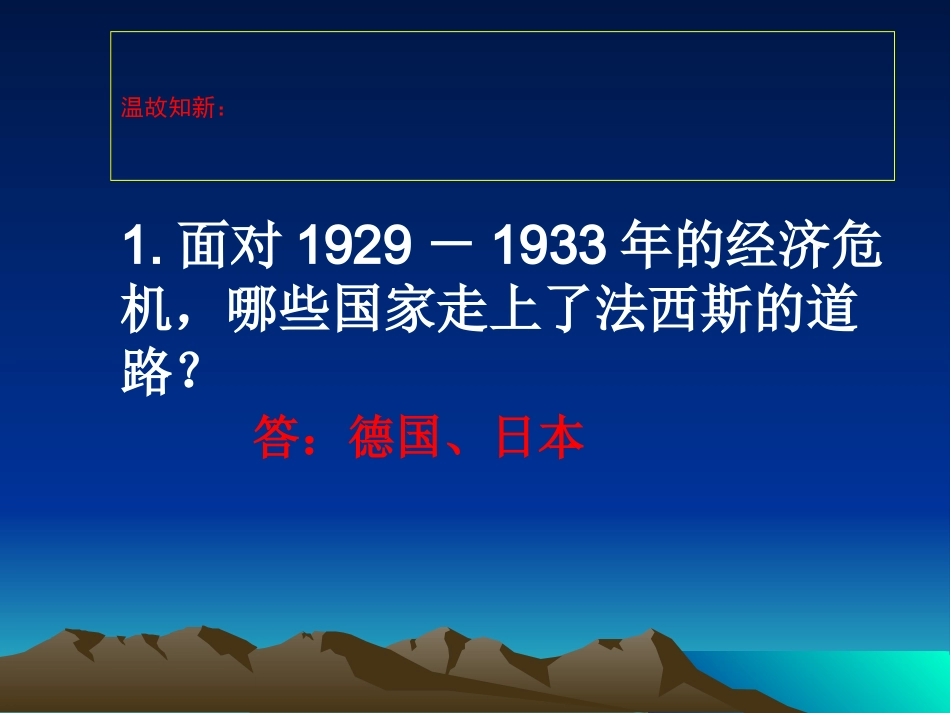 温故知新：

1. 面对 1929 － 1933 年的经济危机，哪些国家走上了法西斯的道路？

答：德国、日本